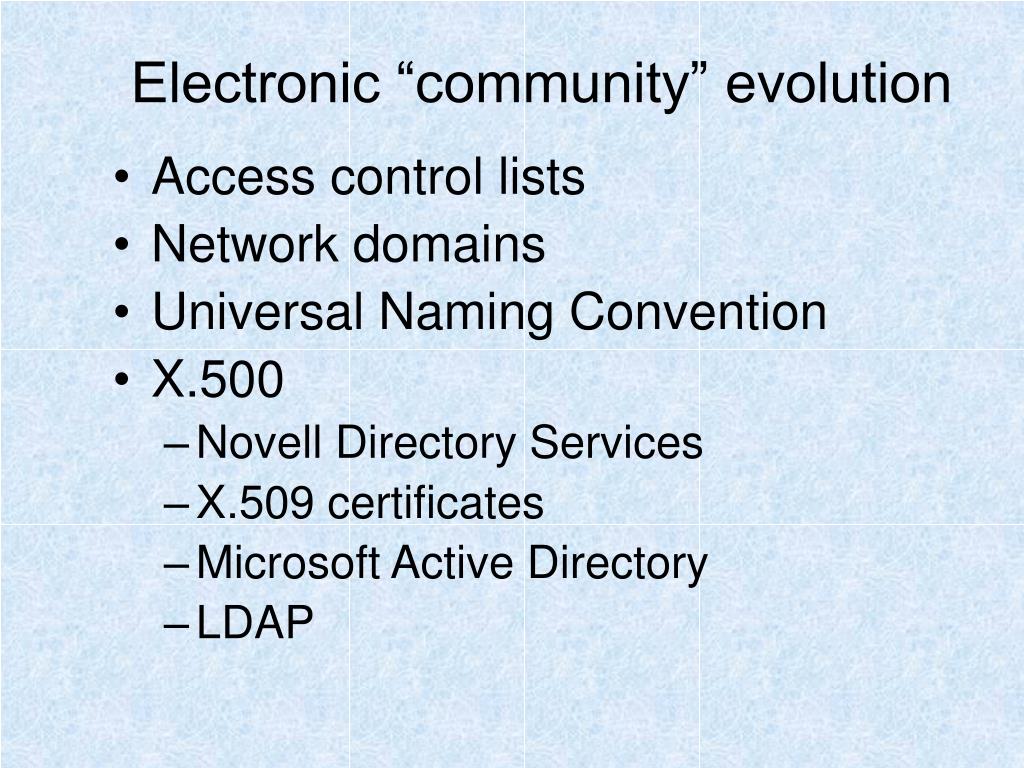 Electronic “community” evolution

• Access control lists
• Network domains
• Universal Naming Convention
• X.500
  – Novell Directory Services
  – X.509 certificates
  – Microsoft Active Directory
  – LDAP